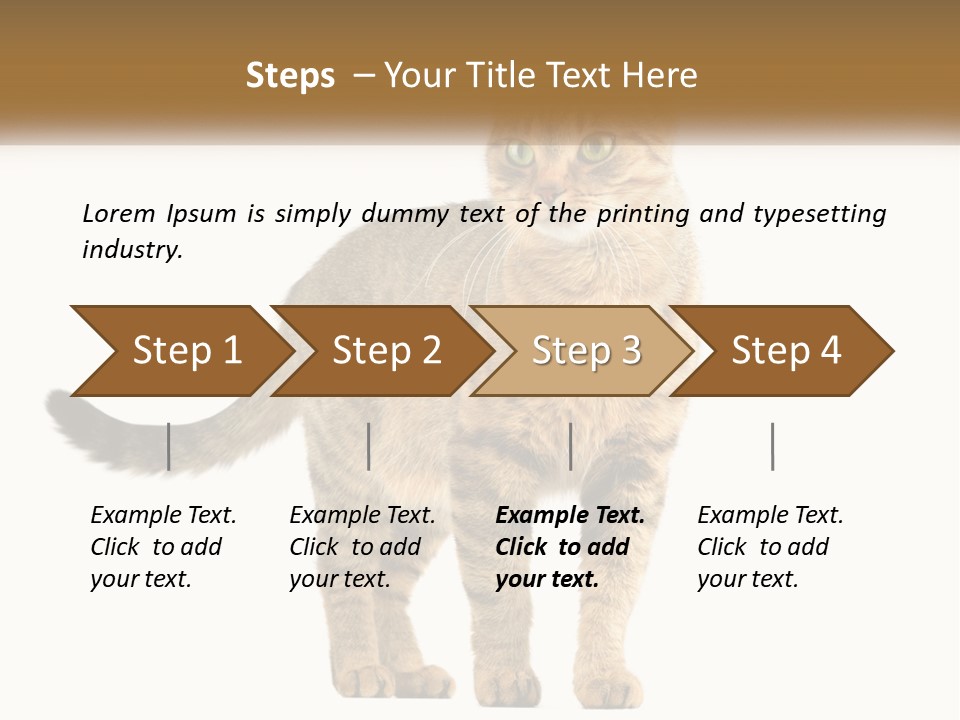 Steps – Your Title Text Here

Lorem Ipsum is simply dummy text of the printing and typesetting industry.

Step 1

Step 2

Step 3

Step 4

Example Text. Click to add your text.

Example Text. Click to add your text.

Example Text. Click to add your text.

Example Text. Click to add your text.